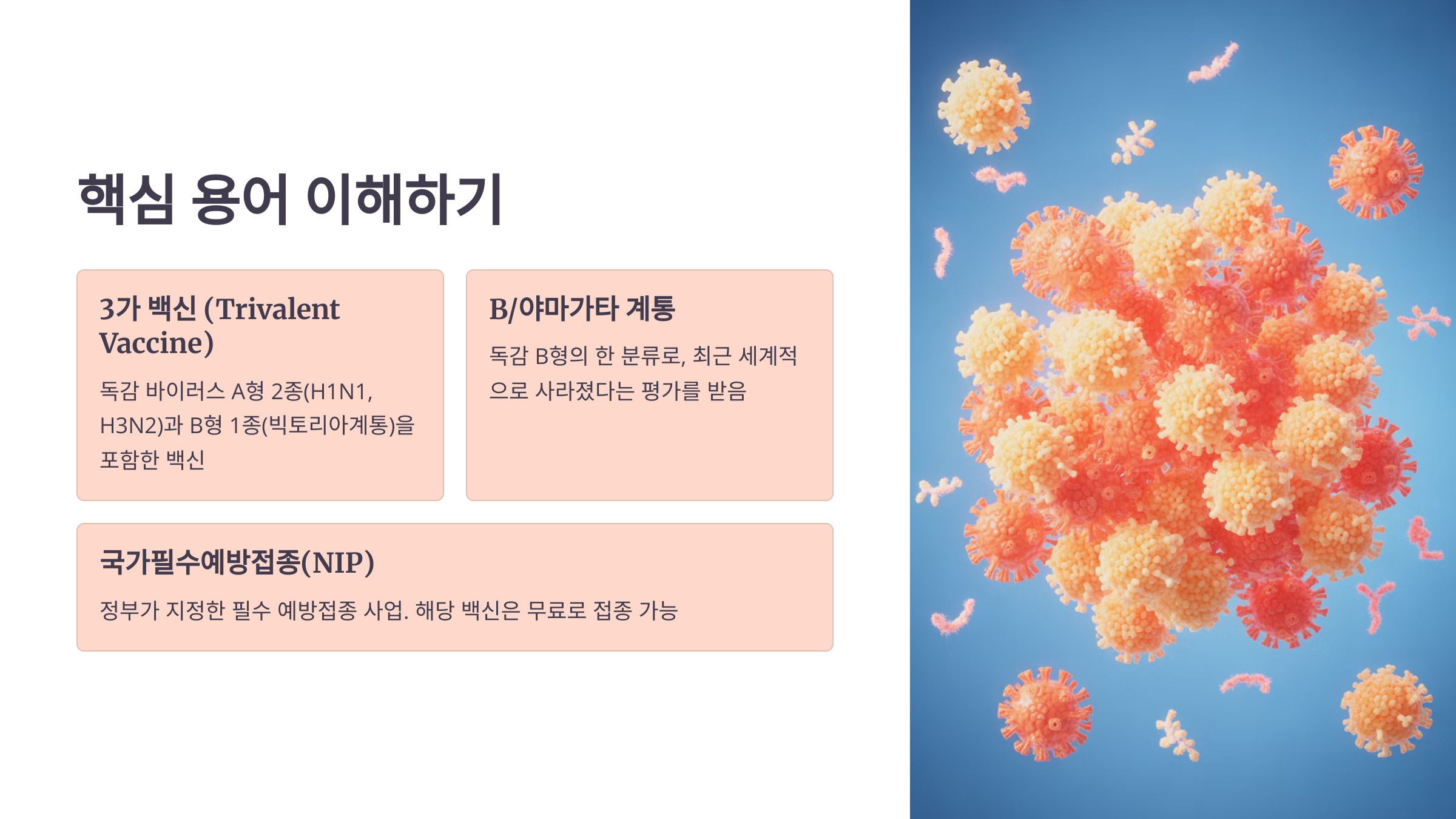 핵심 용어 이해하기

3가 백신 (Trivalent Vaccine)

독감 바이러스 A형 2종(H1N1, H3N2)과 B형 1종(빅토리아계통)을 포함한 백신

B/야마가타 계통

독감 B형의 한 분류로, 최근 세계적으로 사라졌다는 평가를 받음

국가필수예방접종(NIP)

정부가 지정한 필수 예방접종 사업. 해당 백신은 무료로 접종 가능